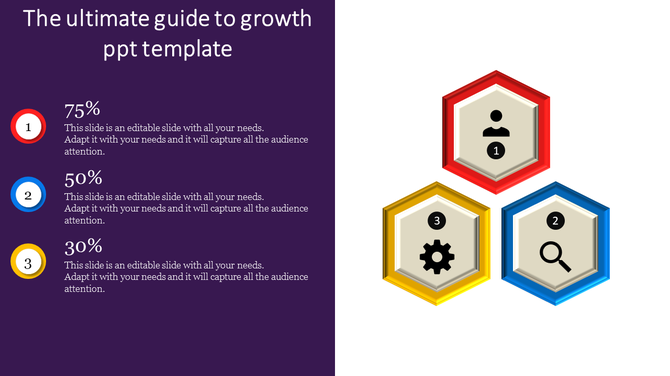 The ultimate guide to growth ppt template

1

75%
This slide is an editable slide with all your needs. Adapt it with your needs and it will capture all the audience attention.

2

50%
This slide is an editable slide with all your needs. Adapt it with your needs and it will capture all the audience attention.

3

30%
This slide is an editable slide with all your needs. Adapt it with your needs and it will capture all the audience attention.

1

3

2